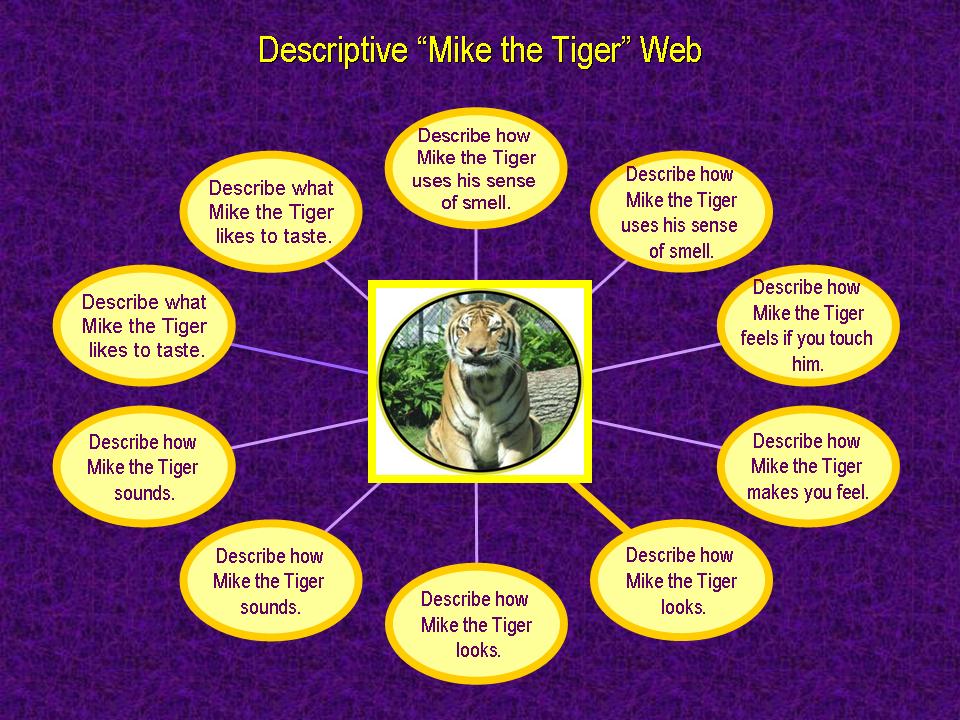 Descriptive “Mike the Tiger” Web

Describe how Mike the Tiger uses his sense of smell.

Describe how Mike the Tiger uses his sense of smell.

Describe how Mike the Tiger feels if you touch him.

Describe how Mike the Tiger makes you feel.

Describe how Mike the Tiger looks.

Describe how Mike the Tiger looks.

Describe how Mike the Tiger sounds.

Describe how Mike the Tiger sounds.

Describe what Mike the Tiger likes to taste.

Describe what Mike the Tiger likes to taste.